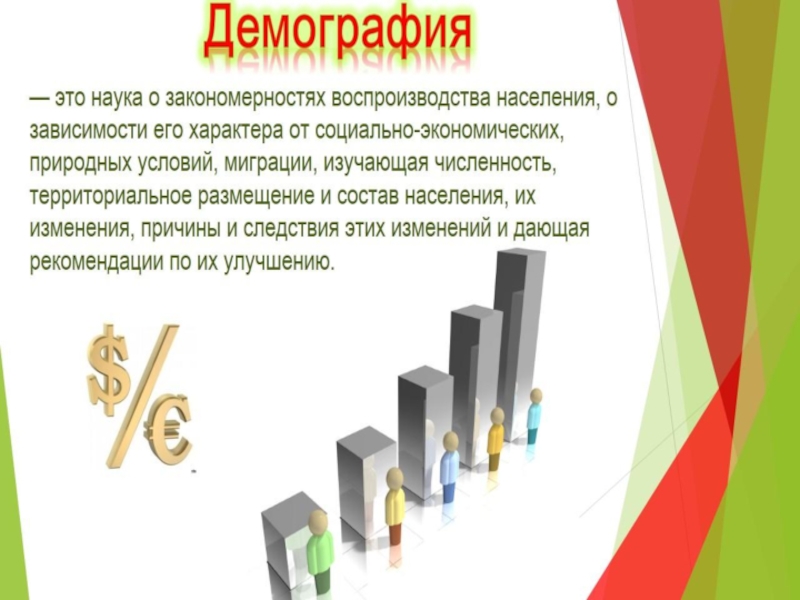 Демография

— это наука о закономерностях воспроизводства населения, о зависимости его характера от социально-экономических, природных условий, миграции, изучающая численность, территориальное размещение и состав населения, их изменения, причины и следствия этих изменений и дающая рекомендации по их улучшению.

$/€